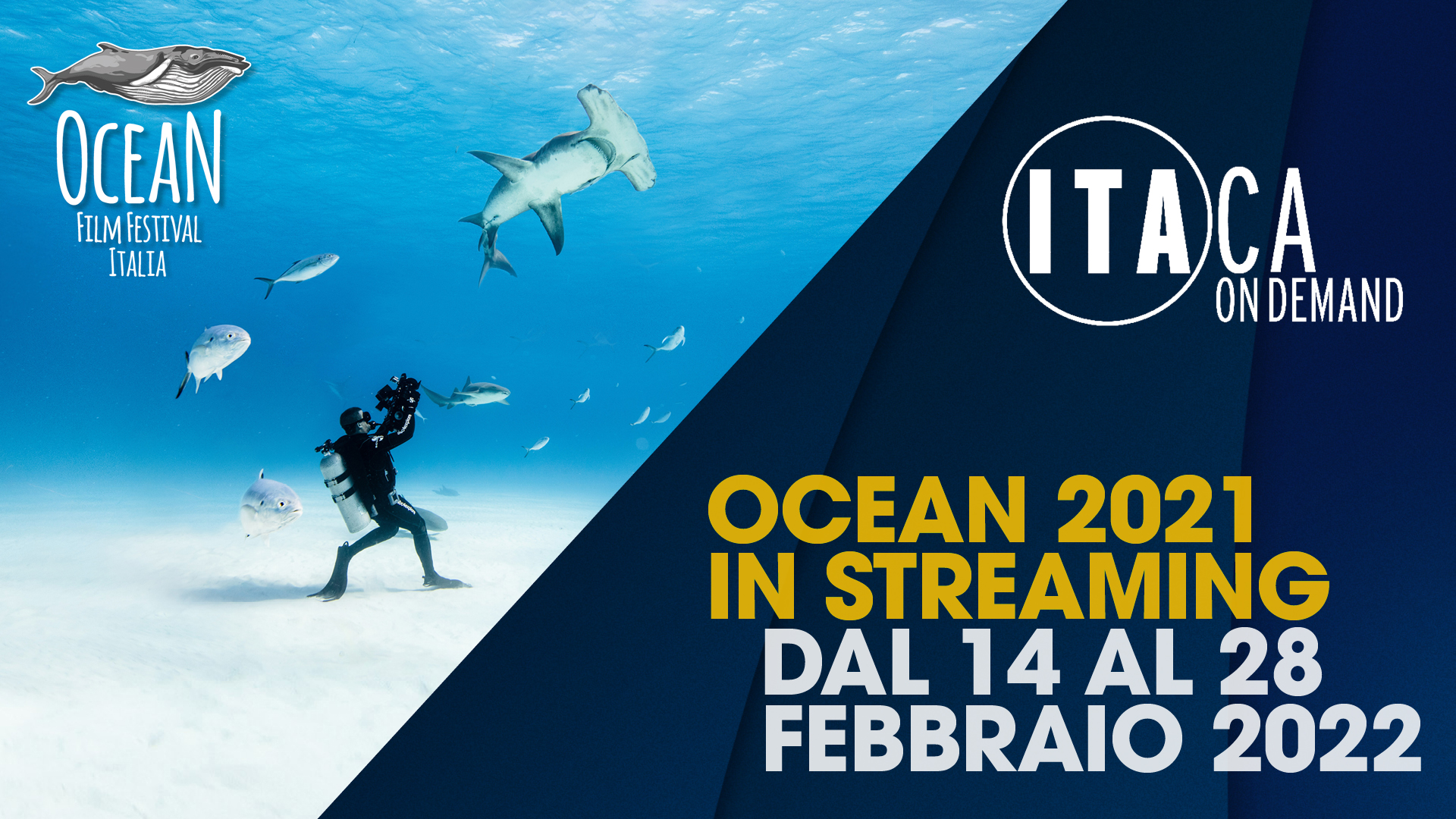 OCEAN
FILM FESTIVAL
ITALIA

ITACA
ON DEMAND

OCEAN 2021
IN STREAMING
DAL 14 AL 28
FEBBRAIO 2022